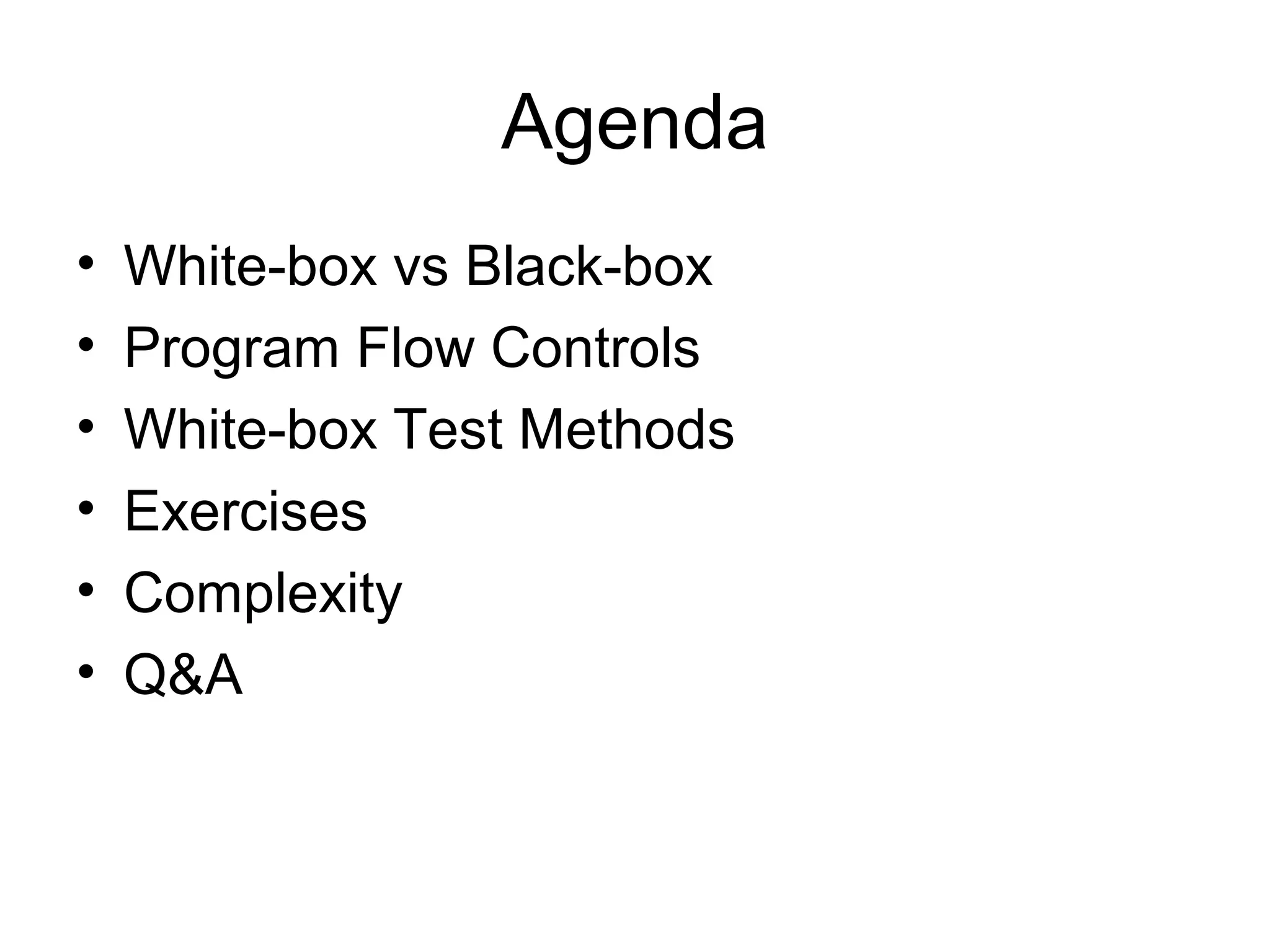 Agenda

• White-box vs Black-box
• Program Flow Controls
• White-box Test Methods
• Exercises
• Complexity
• Q&A